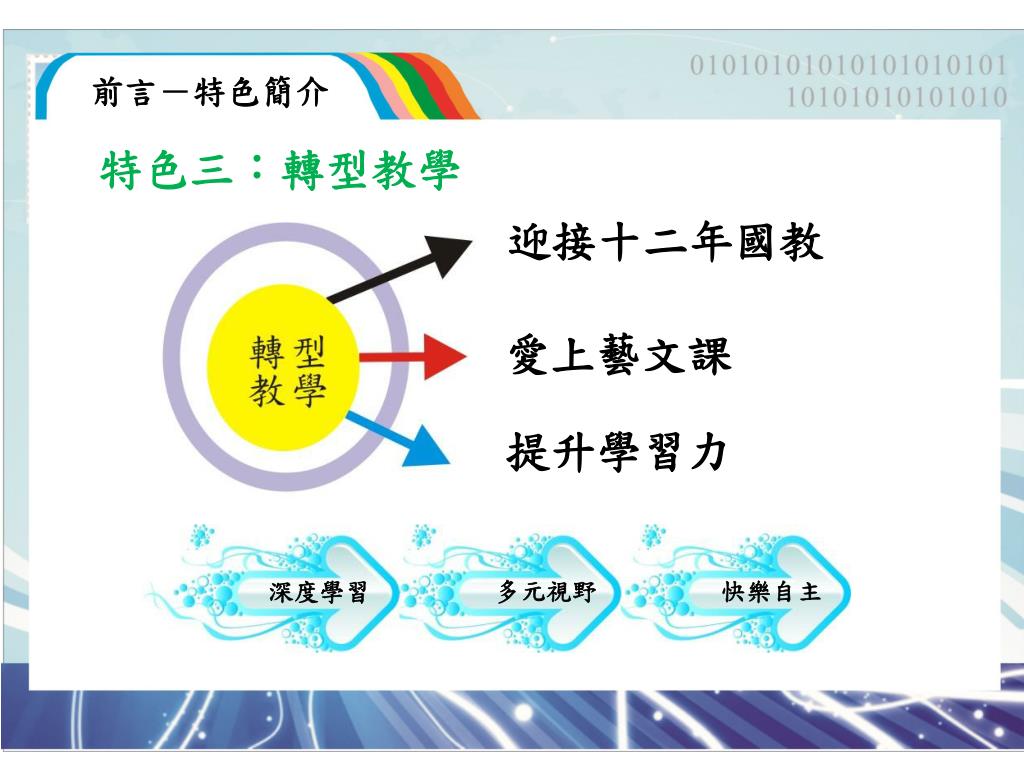 前言－特色簡介

0101010101010101010101
10101010101010

特色三：轉型教學

轉型教學

迎接十二年國教

愛上藝文課

提升學習力

深度學習

多元視野

快樂自主